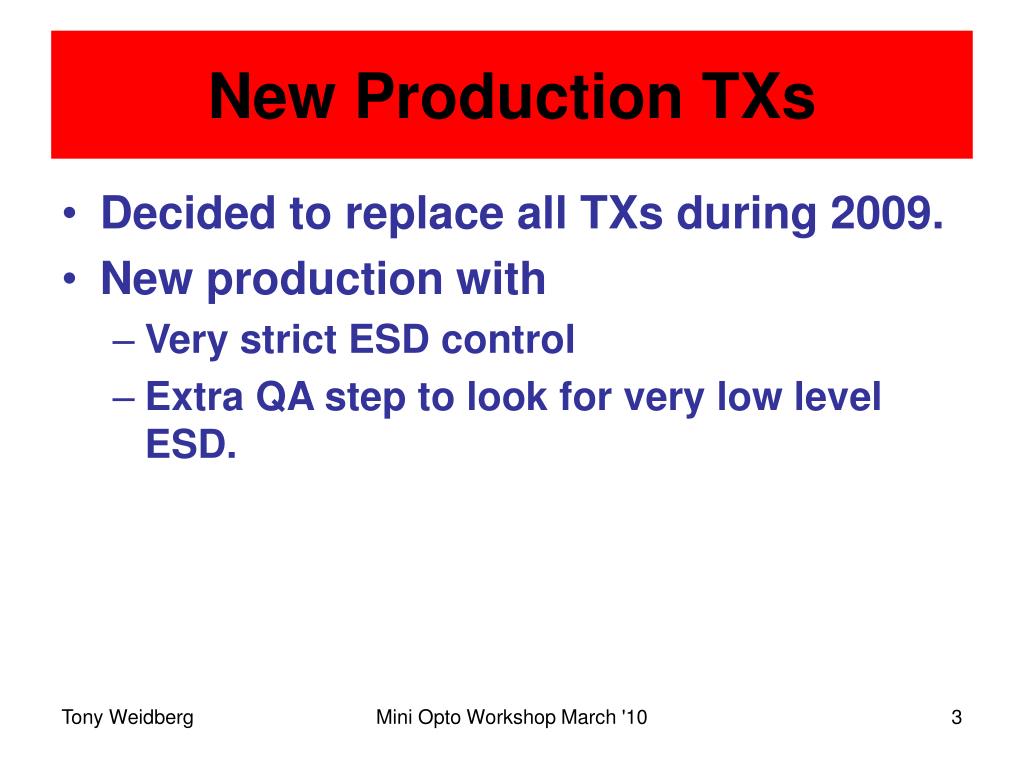 New Production TXs

• Decided to replace all TXs during 2009.
• New production with
– Very strict ESD control
– Extra QA step to look for very low level ESD.

Tony Weidberg

Mini Opto Workshop March '10

3